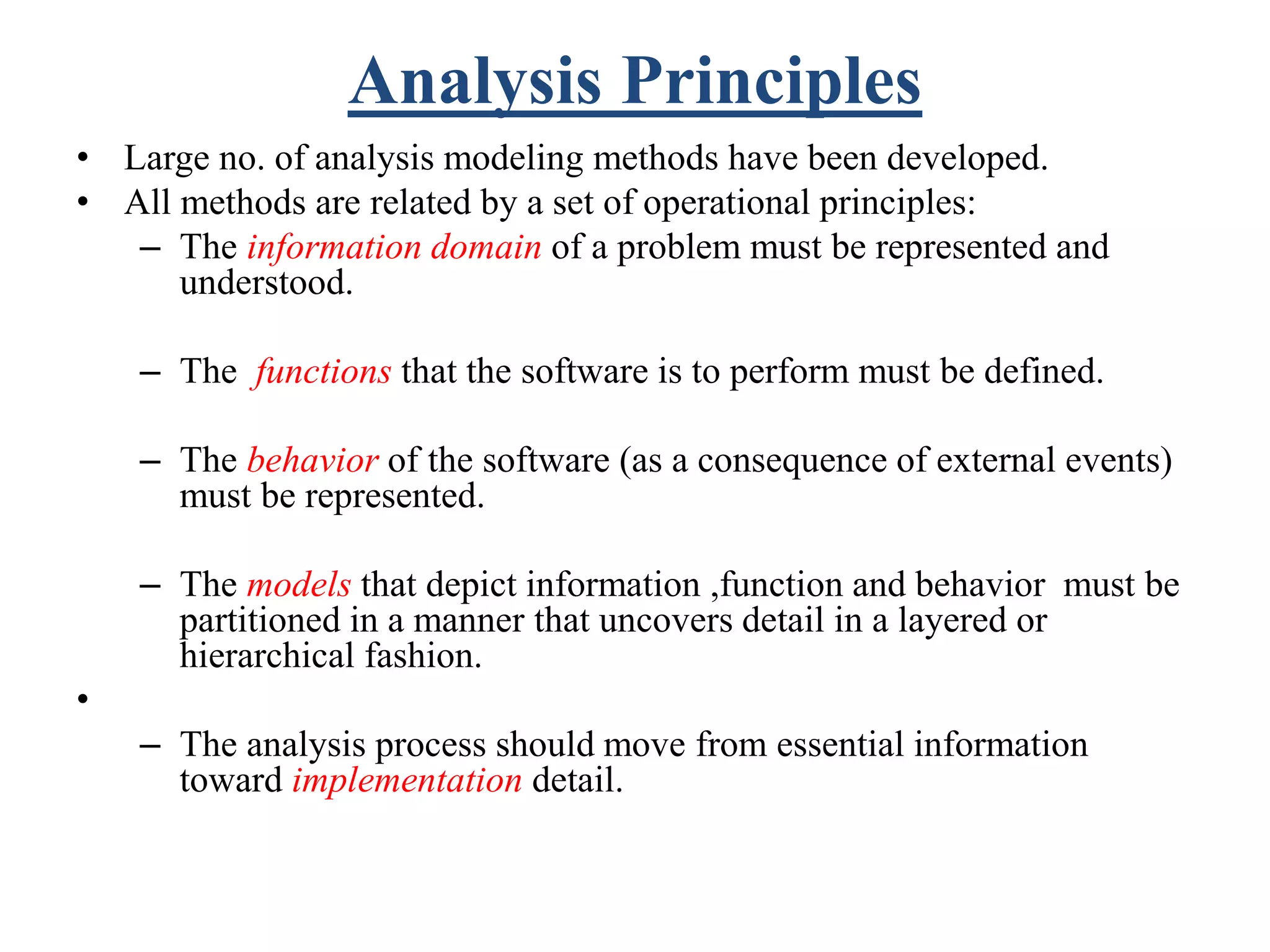 Analysis Principles

• Large no. of analysis modeling methods have been developed.
• All methods are related by a set of operational principles:
– The information domain of a problem must be represented and understood.

– The functions that the software is to perform must be defined.

– The behavior of the software (as a consequence of external events) must be represented.

– The models that depict information ,function and behavior must be partitioned in a manner that uncovers detail in a layered or hierarchical fashion.
•
– The analysis process should move from essential information toward implementation detail.